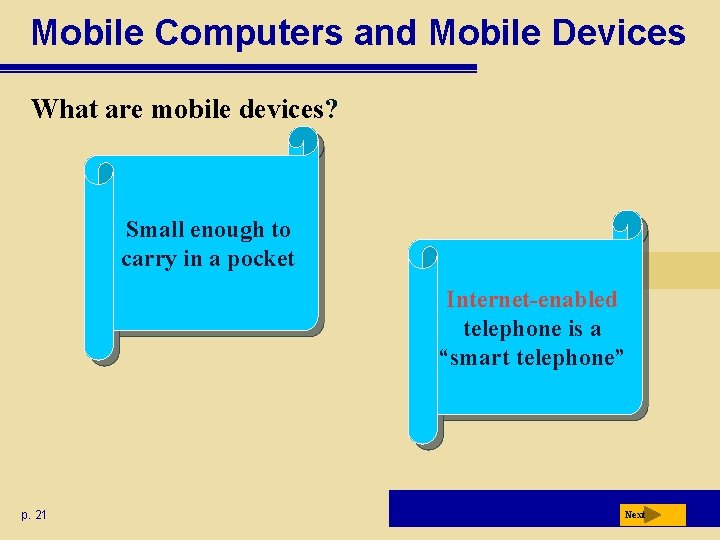 Mobile Computers and Mobile Devices

What are mobile devices?

Small enough to carry in a pocket

Internet-enabled telephone is a “smart telephone”

p. 21

Next